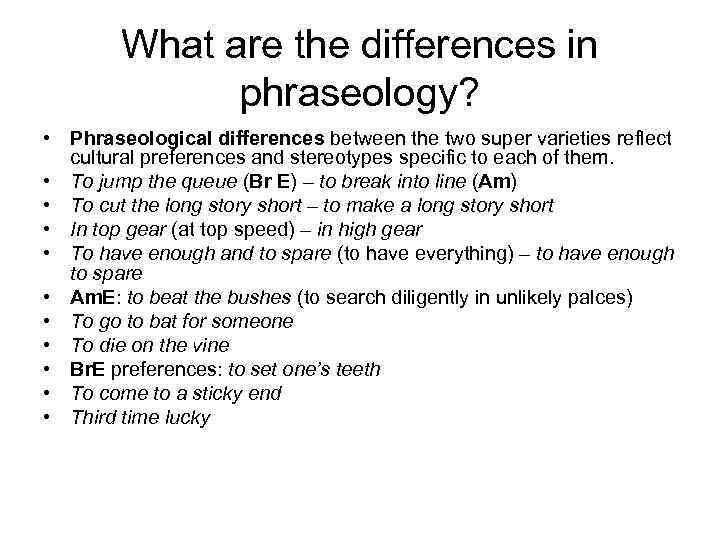 What are the differences in phraseology?

• Phraseological differences between the two super varieties reflect cultural preferences and stereotypes specific to each of them.
• To jump the queue (Br E) – to break into line (Am)
• To cut the long story short – to make a long story short
• In top gear (at top speed) – in high gear
• To have enough and to spare (to have everything) – to have enough to spare
• AmE: to beat the bushes (to search diligently in unlikely palces)
• To go to bat for someone
• To die on the vine
• BrE preferences: to set one's teeth
• To come to a sticky end
• Third time lucky